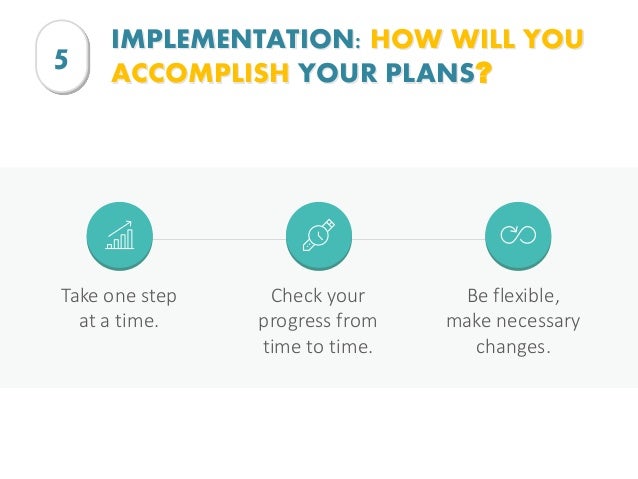 5

IMPLEMENTATION: HOW WILL YOU ACCOMPLISH YOUR PLANS?

Take one step at a time.

Check your progress from time to time.

Be flexible, make necessary changes.